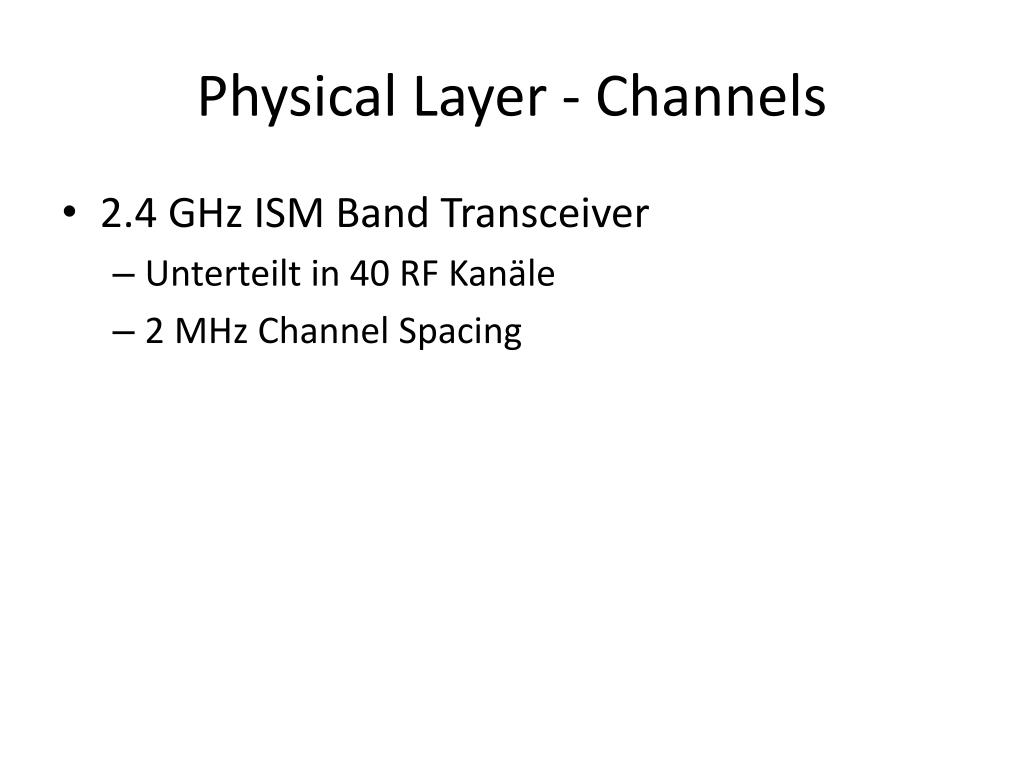 Physical Layer - Channels

• 2.4 GHz ISM Band Transceiver
– Unterteilt in 40 RF Kanäle
– 2 MHz Channel Spacing